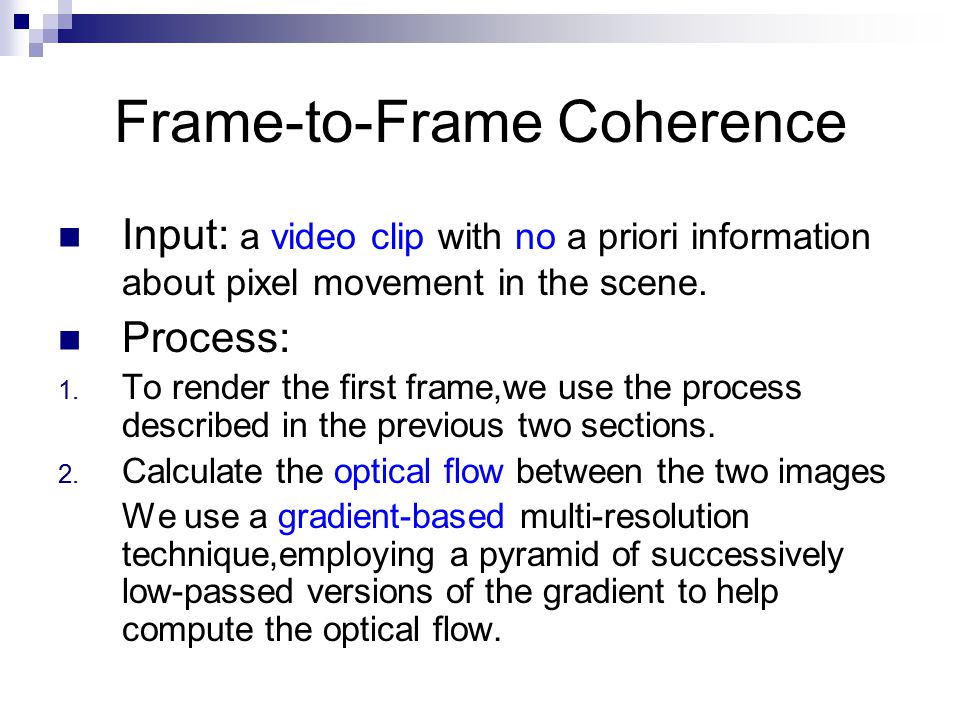 Frame-to-Frame Coherence

■ Input: a video clip with no a priori information about pixel movement in the scene.

■ Process:

1. To render the first frame,we use the process described in the previous two sections.

2. Calculate the optical flow between the two images

We use a gradient-based multi-resolution technique,employing a pyramid of successively low-passed versions of the gradient to help compute the optical flow.